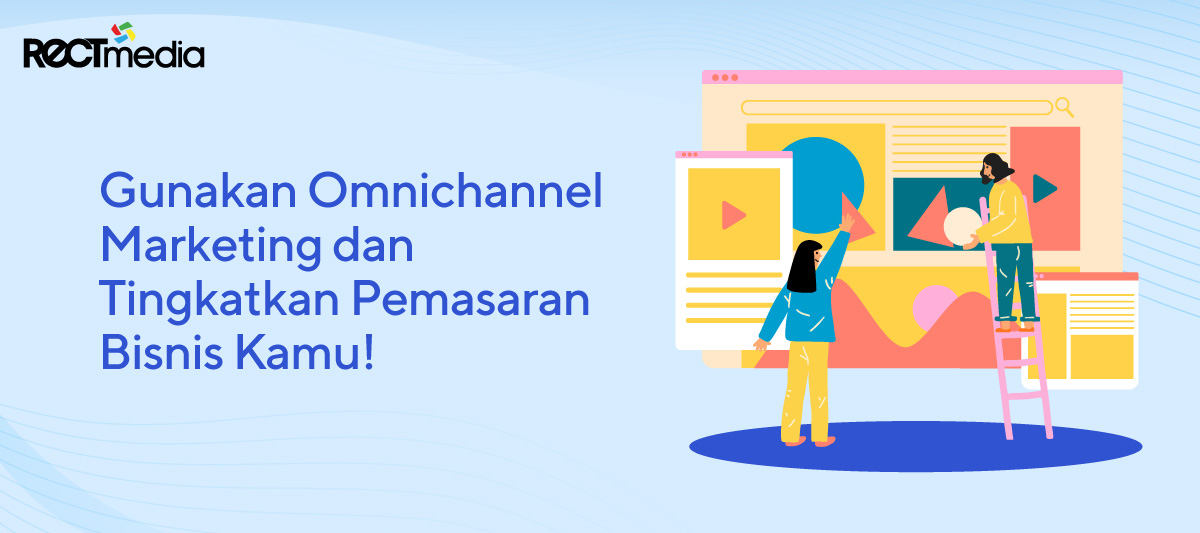 RECTmedia

Gunakan Omnichannel Marketing dan Tingkatkan Pemasaran Bisnis Kamu!